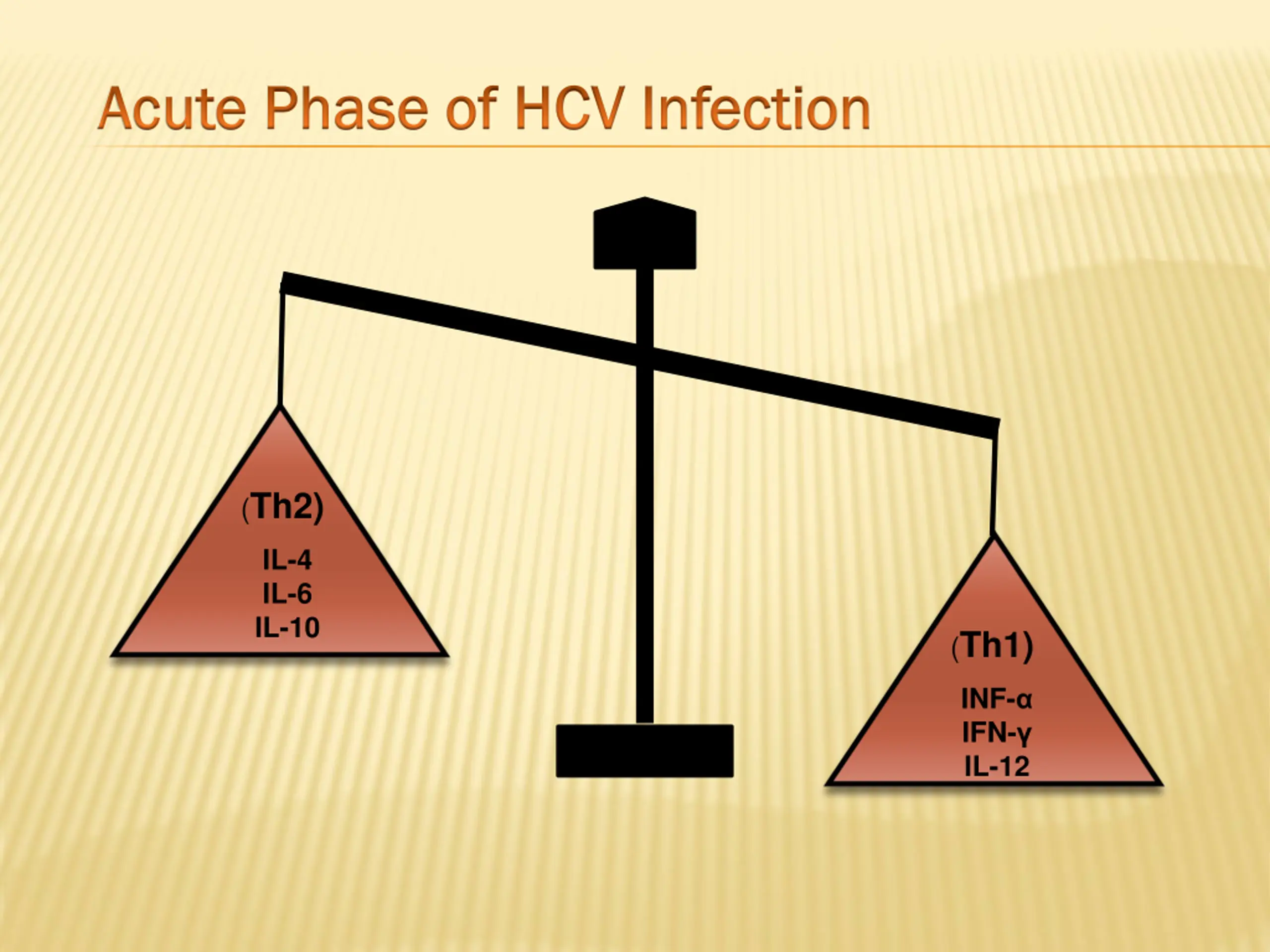 Acute Phase of HCV Infection

(Th2)
IL-4
IL-6
IL-10

(Th1)
INF-α
IFN-γ
IL-12